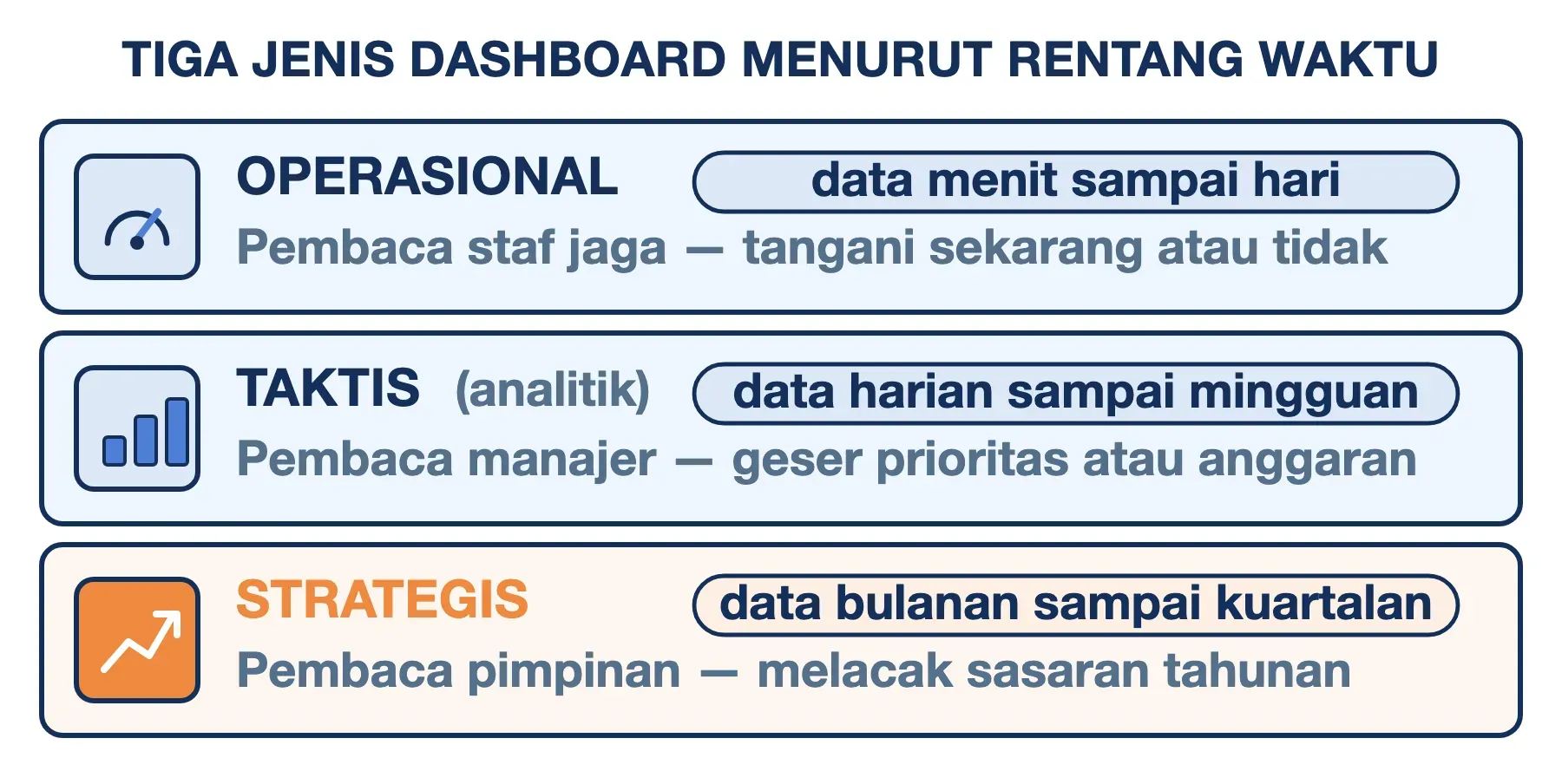 TIGA JENIS DASHBOARD MENURUT RENTANG WAKTU

OPERASIONAL
data menit sampai hari
Pembaca staf jaga — tangani sekarang atau tidak

TAKTIS (analitik)
data harian sampai mingguan
Pembaca manajer — geser prioritas atau anggaran

STRATEGIS
data bulanan sampai kuartalan
Pembaca pimpinan — melacak sasaran tahunan